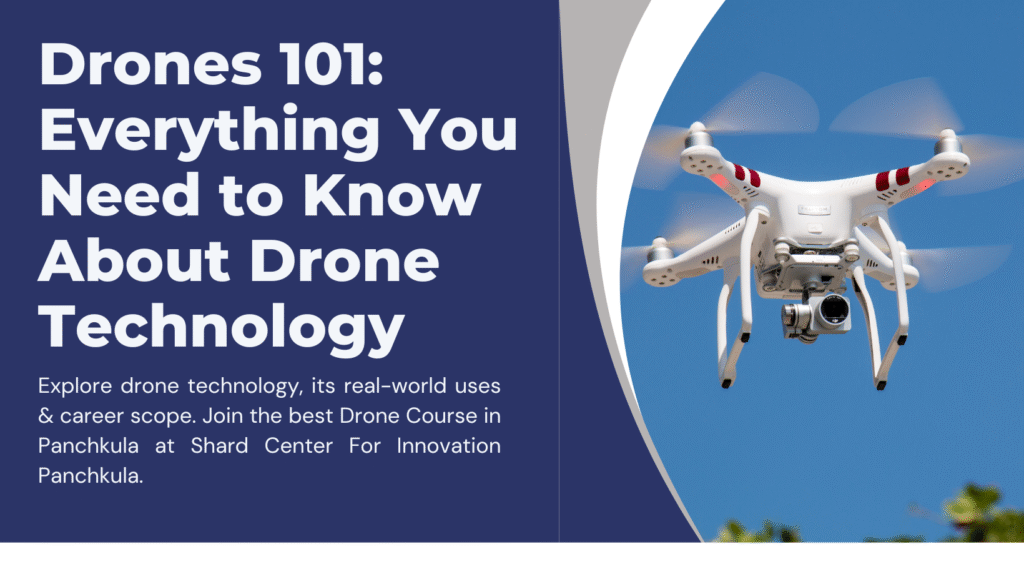 Drones 101: Everything You Need to Know About Drone Technology

Explore drone technology, its real-world uses & career scope. Join the best Drone Course in Panchkula at Shard Center For Innovation Panchkula.